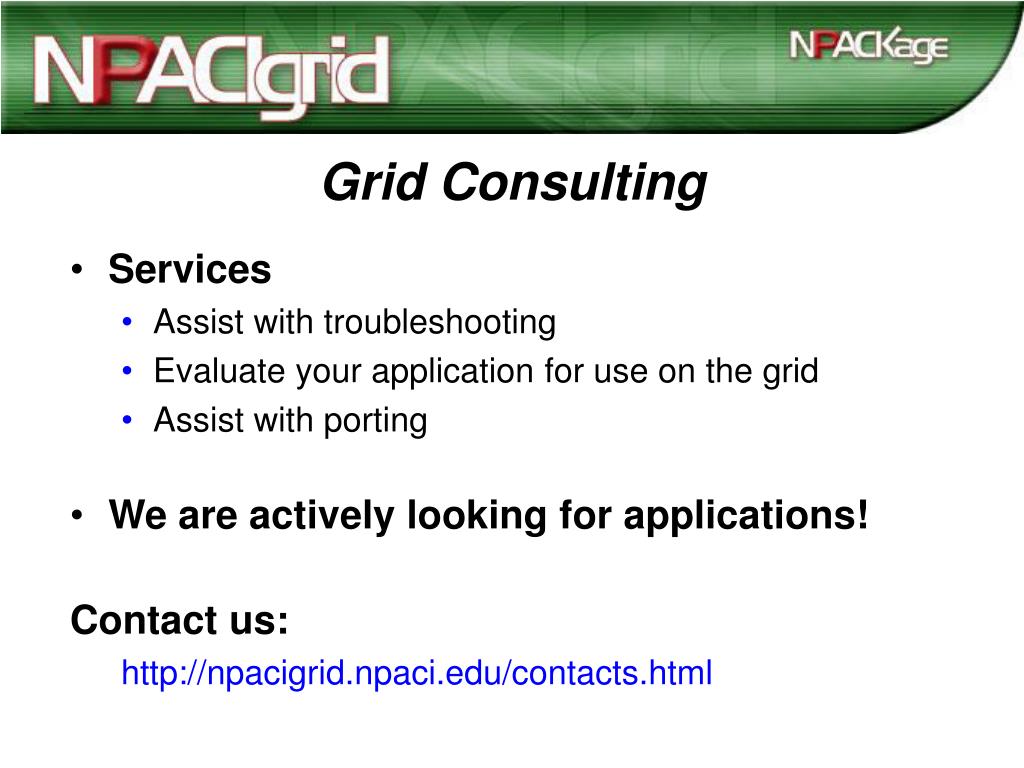 NPACIgrid

NPACKage

Grid Consulting

• Services
  • Assist with troubleshooting
  • Evaluate your application for use on the grid
  • Assist with porting

• We are actively looking for applications!

Contact us:
http://npacigrid.npaci.edu/contacts.html